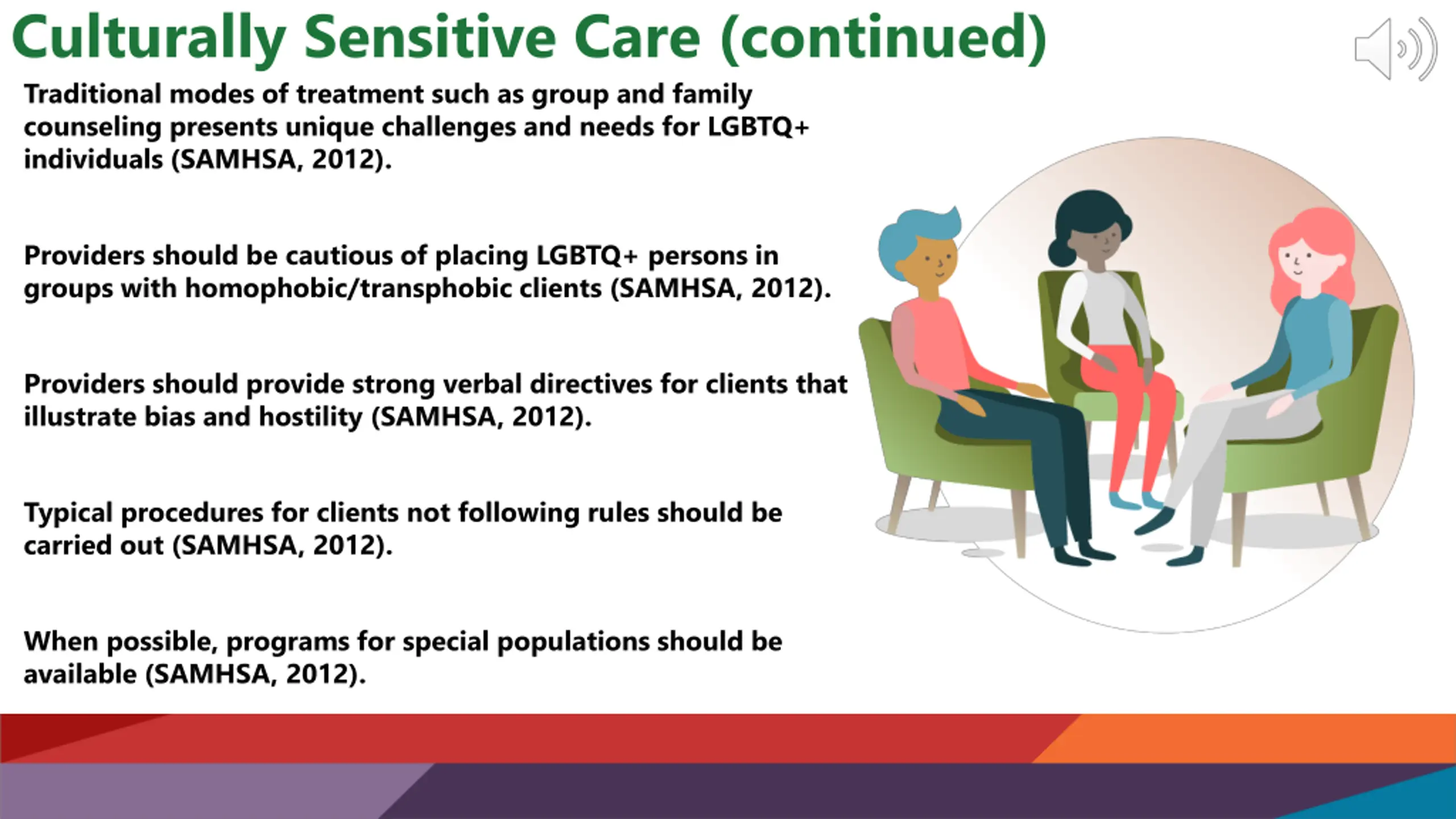 Culturally Sensitive Care (continued)

Traditional modes of treatment such as group and family counseling presents unique challenges and needs for LGBTQ+ individuals (SAMHSA, 2012).

Providers should be cautious of placing LGBTQ+ persons in groups with homophobic/transphobic clients (SAMHSA, 2012).

Providers should provide strong verbal directives for clients that illustrate bias and hostility (SAMHSA, 2012).

Typical procedures for clients not following rules should be carried out (SAMHSA, 2012).

When possible, programs for special populations should be available (SAMHSA, 2012).